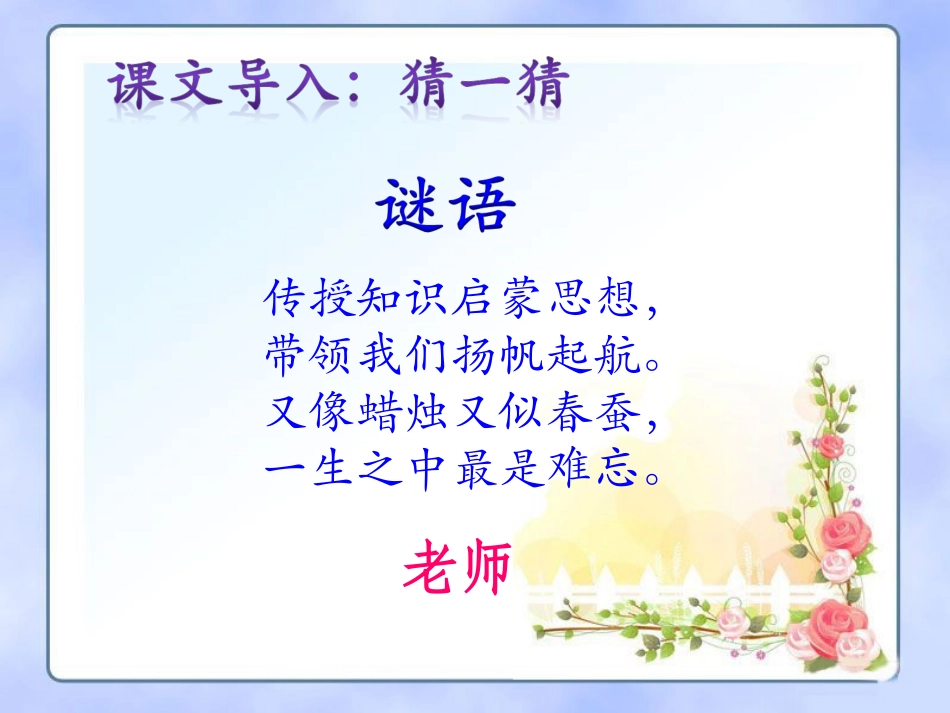 课文导入：猜一猜

谜语

传授知识启蒙思想，
带领我们扬帆起航。
又像蜡烛又似春蚕，
一生之中最是难忘。

老师